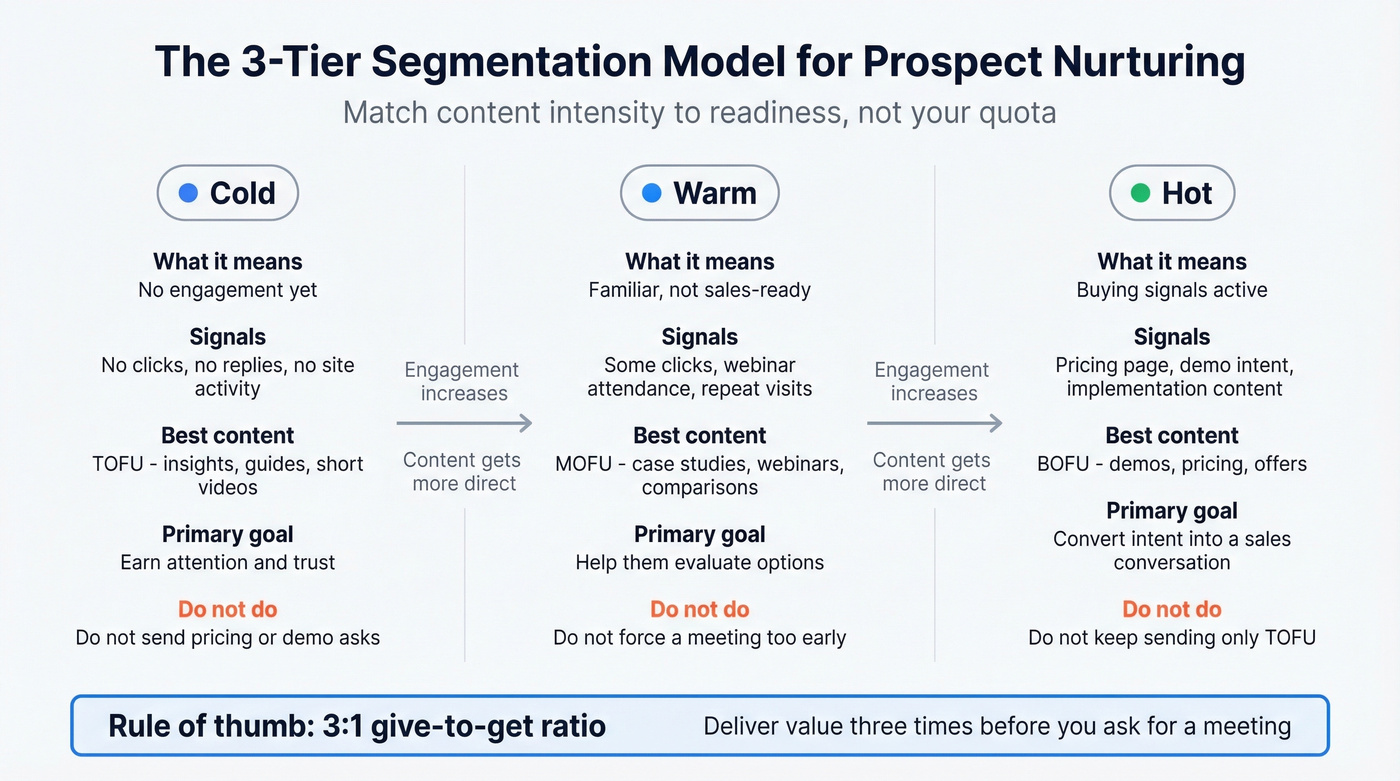 The 3-Tier Segmentation Model for Prospect Nurturing

Match content intensity to readiness, not your quota

Cold

What it means
No engagement yet

Signals
No clicks, no replies, no site activity

Best content
TOFU - insights, guides, short videos

Primary goal
Earn attention and trust

Do not do
Do not send pricing or demo asks

Engagement increases

Content gets more direct

Warm

What it means
Familiar, not sales-ready

Signals
Some clicks, webinar attendance, repeat visits

Best content
MOFU - case studies, webinars, comparisons

Primary goal
Help them evaluate options

Do not do
Do not force a meeting too early

Engagement increases

Content gets more direct

Hot

What it means
Buying signals active

Signals
Pricing page, demo intent, implementation content

Best content
BOFU - demos, pricing, offers

Primary goal
Convert intent into a sales conversation

Do not do
Do not keep sending only TOFU

Rule of thumb: 3:1 give-to-get ratio

Deliver value three times before you ask for a meeting